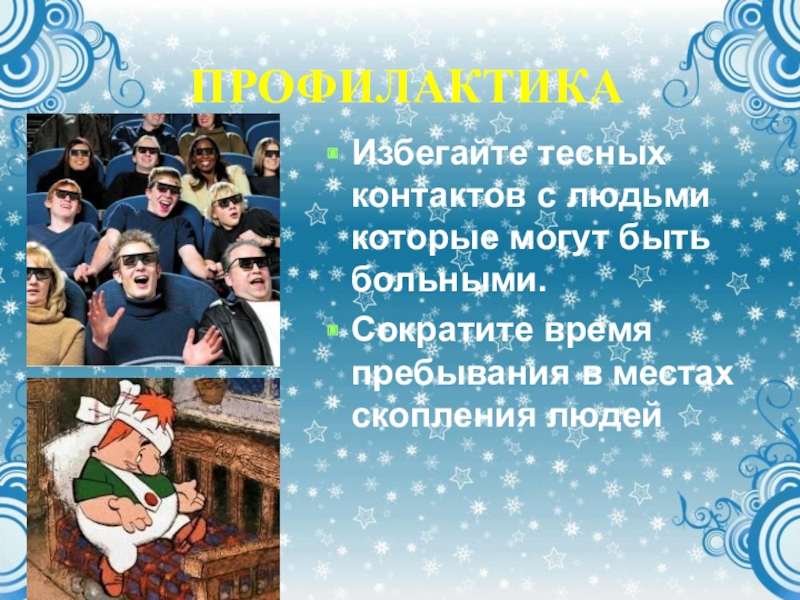 ПРОФИЛАКТИКА

Избегайте тесных контактов с людьми которые могут быть больными.

Сократите время пребывания в местах скопления людей